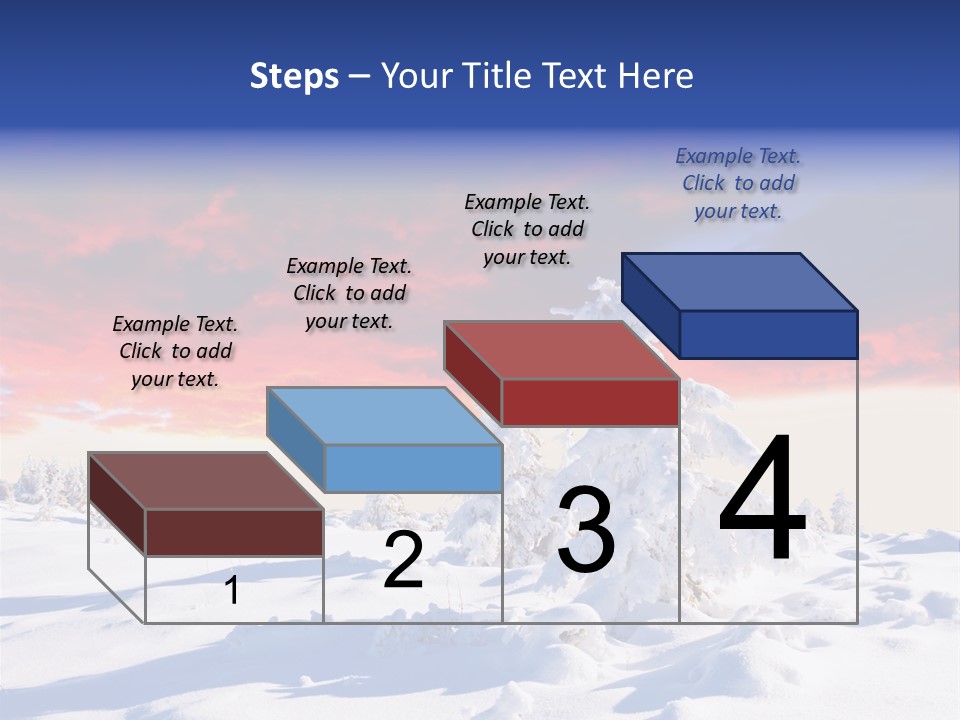 Steps – Your Title Text Here

Example Text. Click to add your text.

Example Text. Click to add your text.

Example Text. Click to add your text.

Example Text. Click to add your text.

1

2

3

4